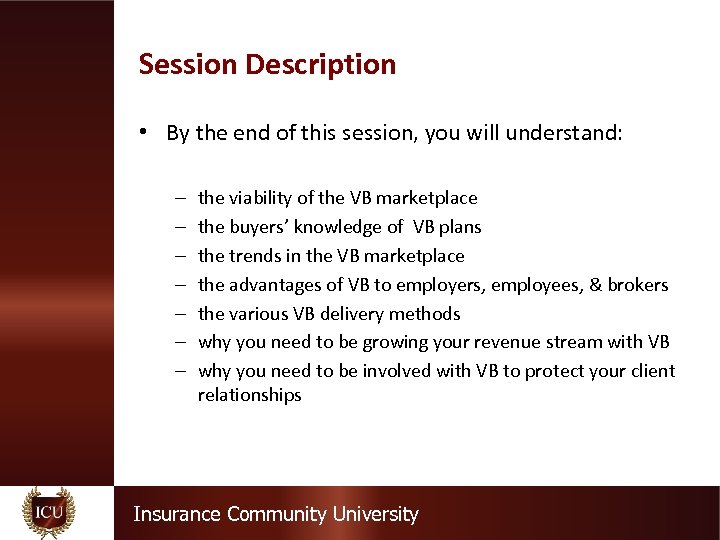 Session Description

• By the end of this session, you will understand:

– the viability of the VB marketplace
– the buyers' knowledge of VB plans
– the trends in the VB marketplace
– the advantages of VB to employers, employees, & brokers
– the various VB delivery methods
– why you need to be growing your revenue stream with VB
– why you need to be involved with VB to protect your client relationships

ICU

Insurance Community University